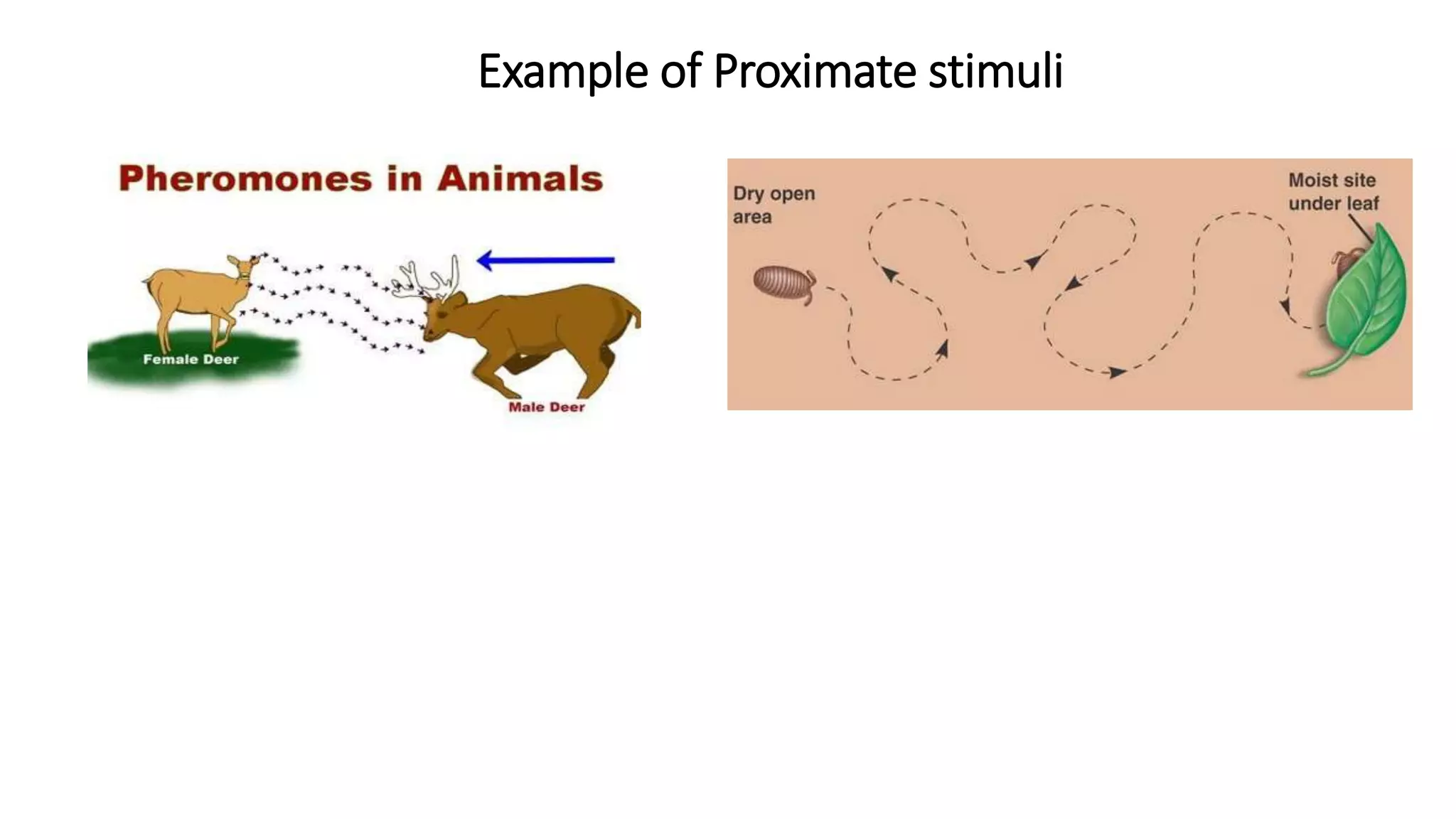 Example of Proximate stimuli

Pheromones in Animals

Female Deer

Male Deer

Dry open area

Moist site under leaf